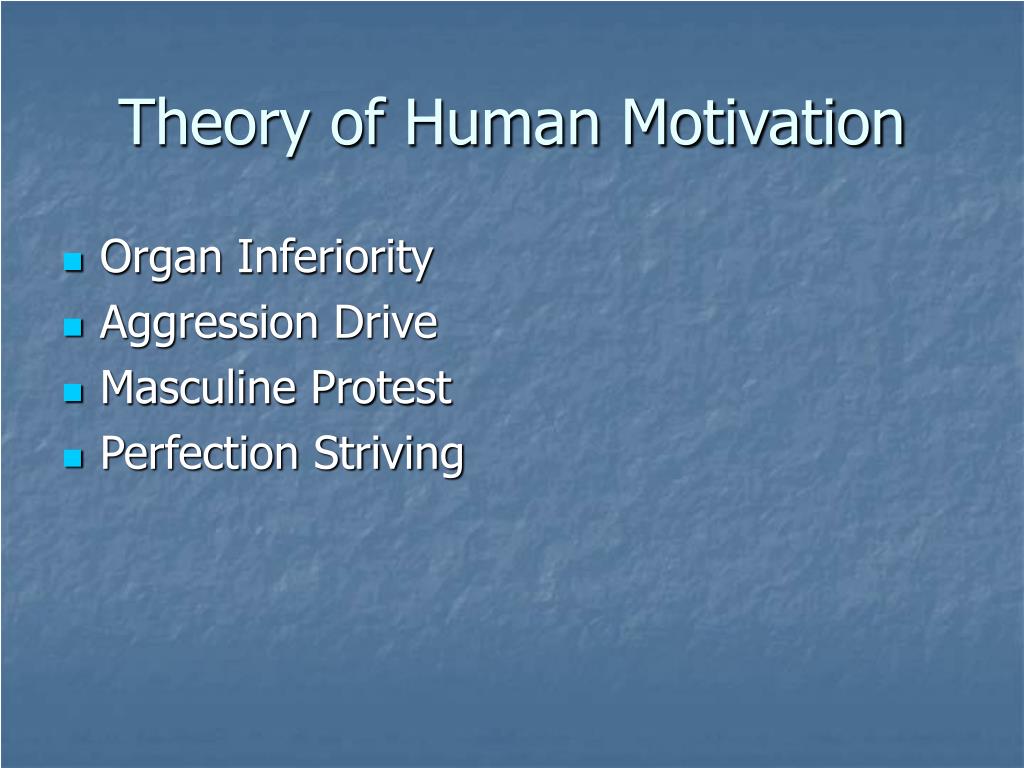 Theory of Human Motivation

- Organ Inferiority
- Aggression Drive
- Masculine Protest
- Perfection Striving